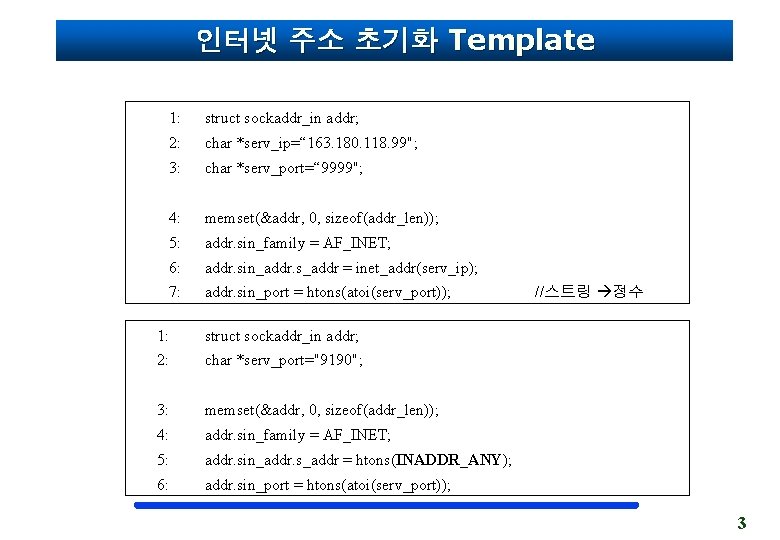 인터넷 주소 초기화 Template

1: struct sockaddr_in addr;
2: char *serv_ip=“163.180.118.99";
3: char *serv_port=“9999";

4: memset(&addr, 0, sizeof(addr_len));
5: addr.sin_family = AF_INET;
6: addr.sin_addr.s_addr = inet_addr(serv_ip);
7: addr.sin_port = htons(atoi(serv_port)); //스트링 →정수

1: struct sockaddr_in addr;
2: char *serv_port="9190";

3: memset(&addr, 0, sizeof(addr_len));
4: addr.sin_family = AF_INET;
5: addr.sin_addr.s_addr = htons(INADDR_ANY);
6: addr.sin_port = htons(atoi(serv_port));

3